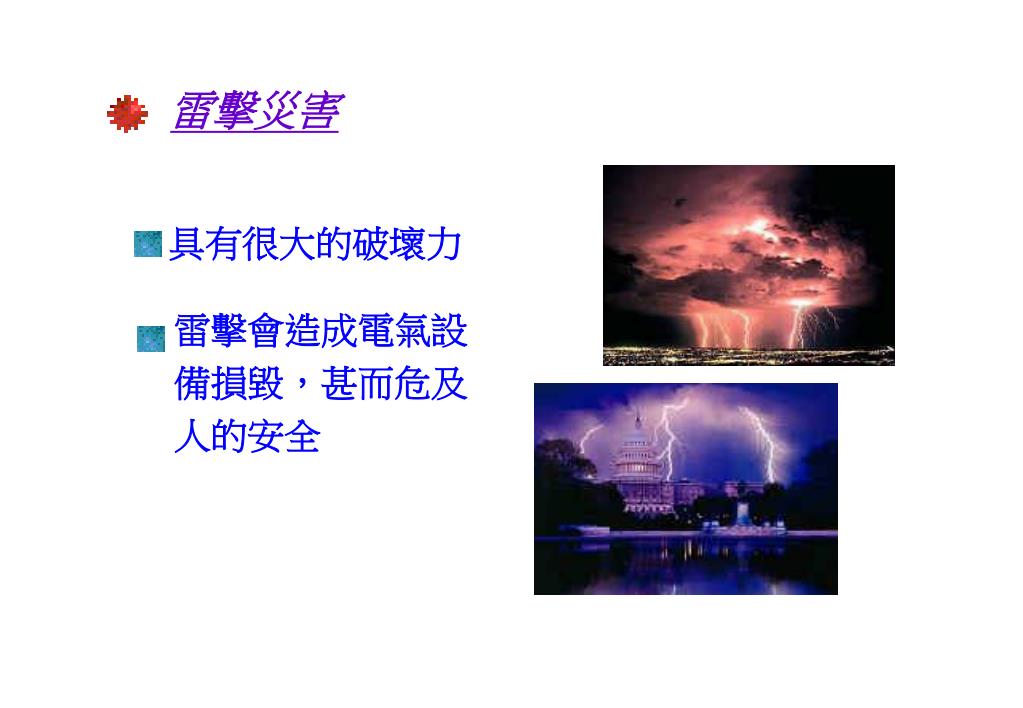 雷擊災害

具有很大的破壞力

雷擊會造成電氣設備損毀，甚而危及人的安全